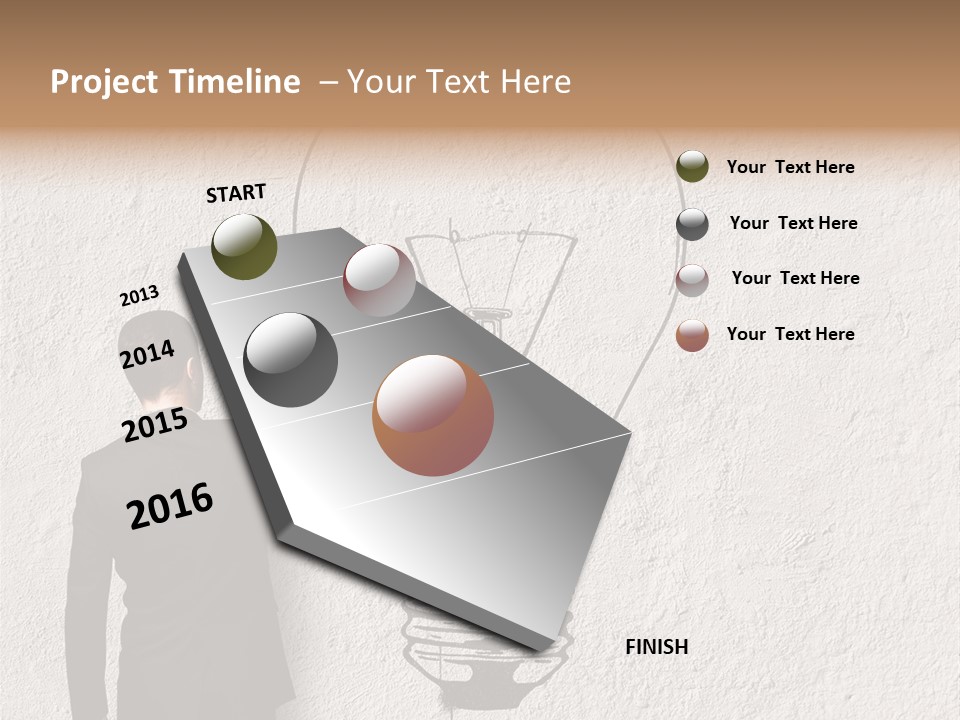 Project Timeline – Your Text Here

START

2013

2014

2015

2016

FINISH

Your Text Here

Your Text Here

Your Text Here

Your Text Here